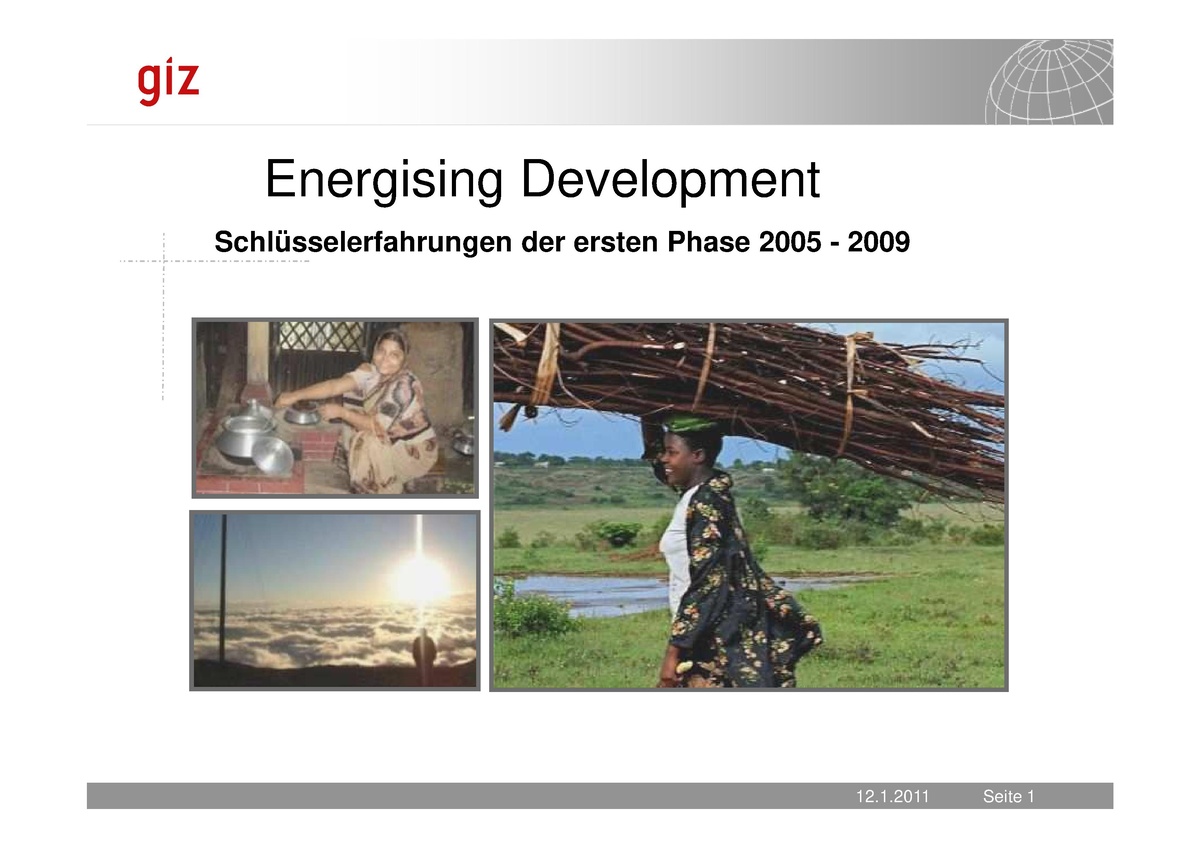 giz

Energising Development

Schlüsselerfahrungen der ersten Phase 2005 - 2009

12.1.2011 Seite 1